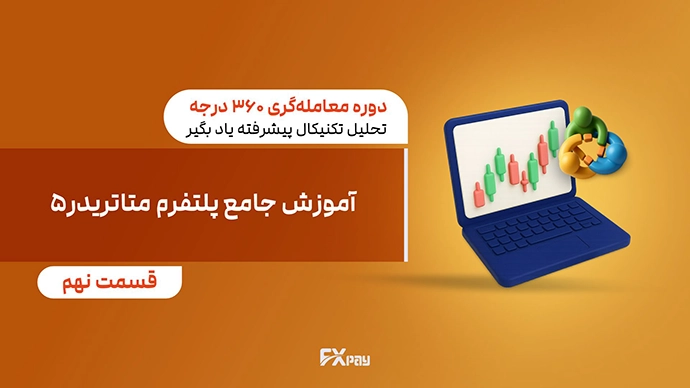 دوره معامله‌گری ۳۶۰ درجه
تحلیل تکنیکال پیشرفته یاد بگیر

آموزش جامع پلتفرم متاتریدر۵

قسمت نهم

FXpay